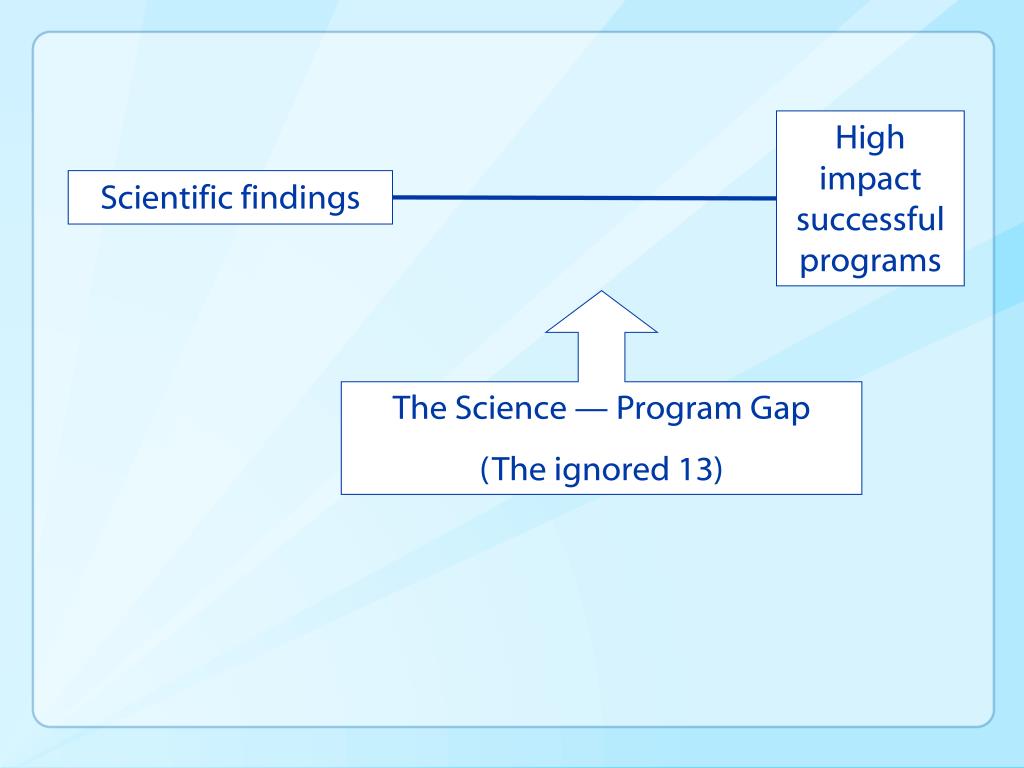 Scientific findings

High impact successful programs

The Science — Program Gap

(The ignored 13)